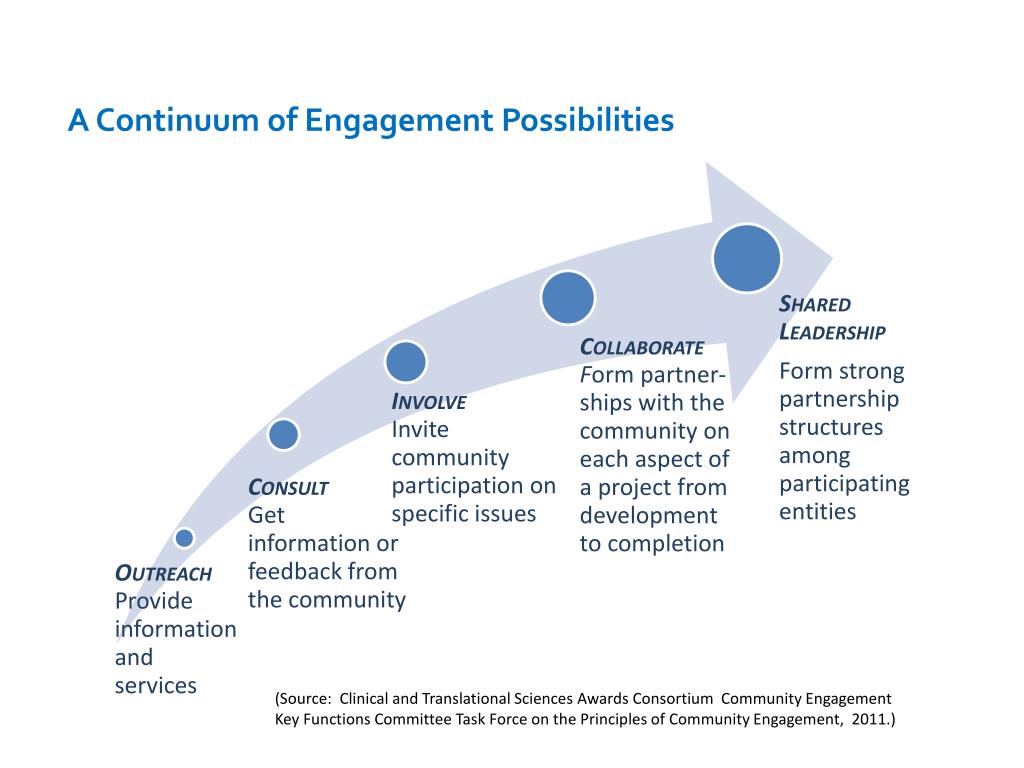 A Continuum of Engagement Possibilities

OUTREACH
Provide information and services

CONSULT
Get information or feedback from the community

INVOLVE
Invite community participation on specific issues

COLLABORATE
Form partnerships with the community on each aspect of a project from development to completion

SHARED LEADERSHIP
Form strong partnership structures among participating entities

(Source: Clinical and Translational Sciences Awards Consortium Community Engagement Key Functions Committee Task Force on the Principles of Community Engagement, 2011.)